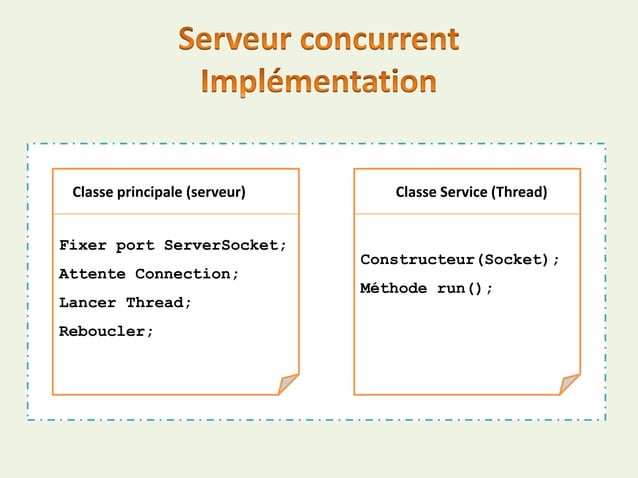 Serveur concurrent
Implémentation

Classe principale (serveur)

Fixer port ServerSocket;
Attente Connection;
Lancer Thread;
Reboucler;

Classe Service (Thread)

Constructeur(Socket);
Méthode run();